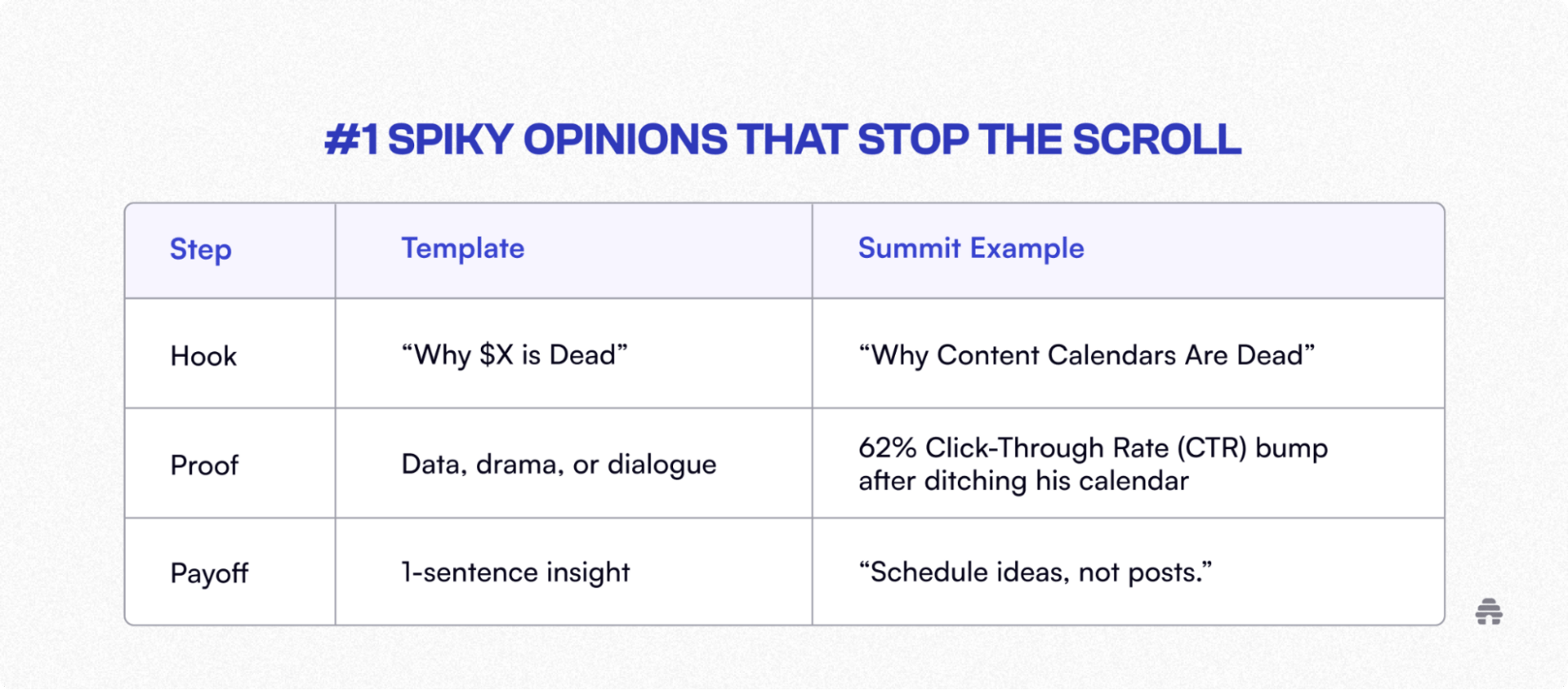 #1 SPIKY OPINIONS THAT STOP THE SCROLL

| Step | Template | Summit Example |
|---|---|---|
| Hook | “Why \$X is Dead” | “Why Content Calendars Are Dead” |
| Proof | Data, drama, or dialogue | 62% Click-Through Rate (CTR) bump after ditching his calendar |
| Payoff | 1-sentence insight | “Schedule ideas, not posts.” |